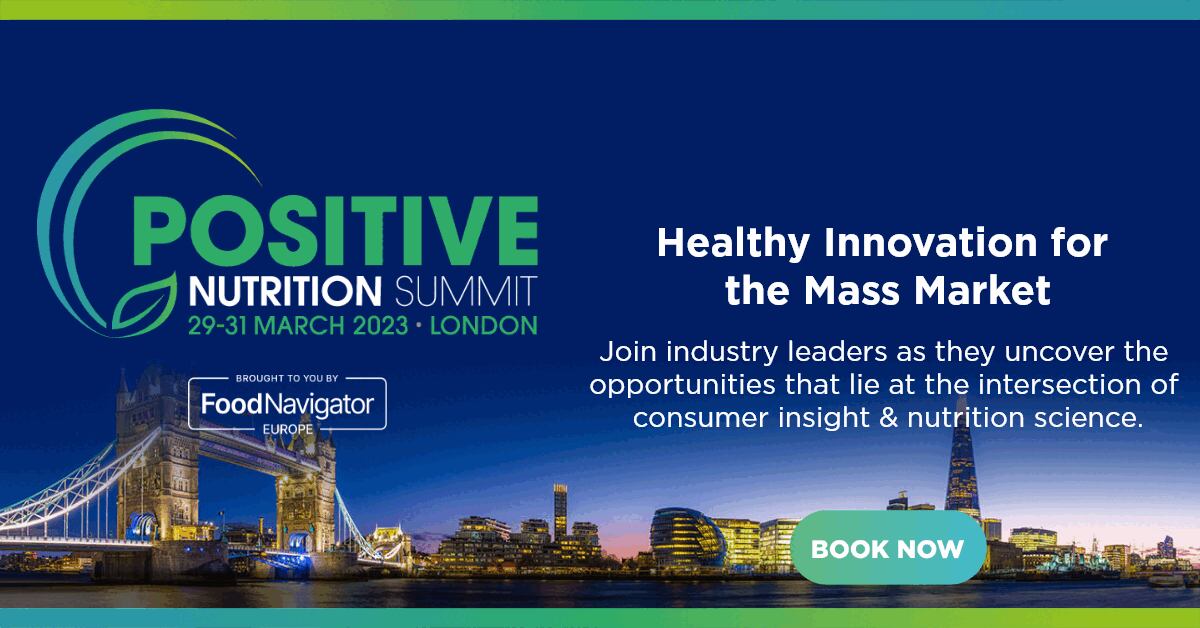 POSITIVE
NUTRITION SUMMIT
29-31 MARCH 2023 • LONDON

BROUGHT TO YOU BY
FoodNavigator
EUROPE

Healthy Innovation for the Mass Market

Join industry leaders as they uncover the opportunities that lie at the intersection of consumer insight & nutrition science.

BOOK NOW